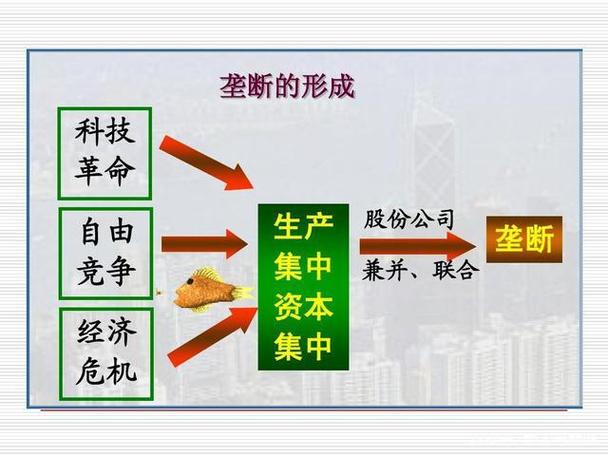 垄断的形成

科技革命

自由竞争

经济危机

生产集中资本集中

股份公司

兼并、联合

垄断